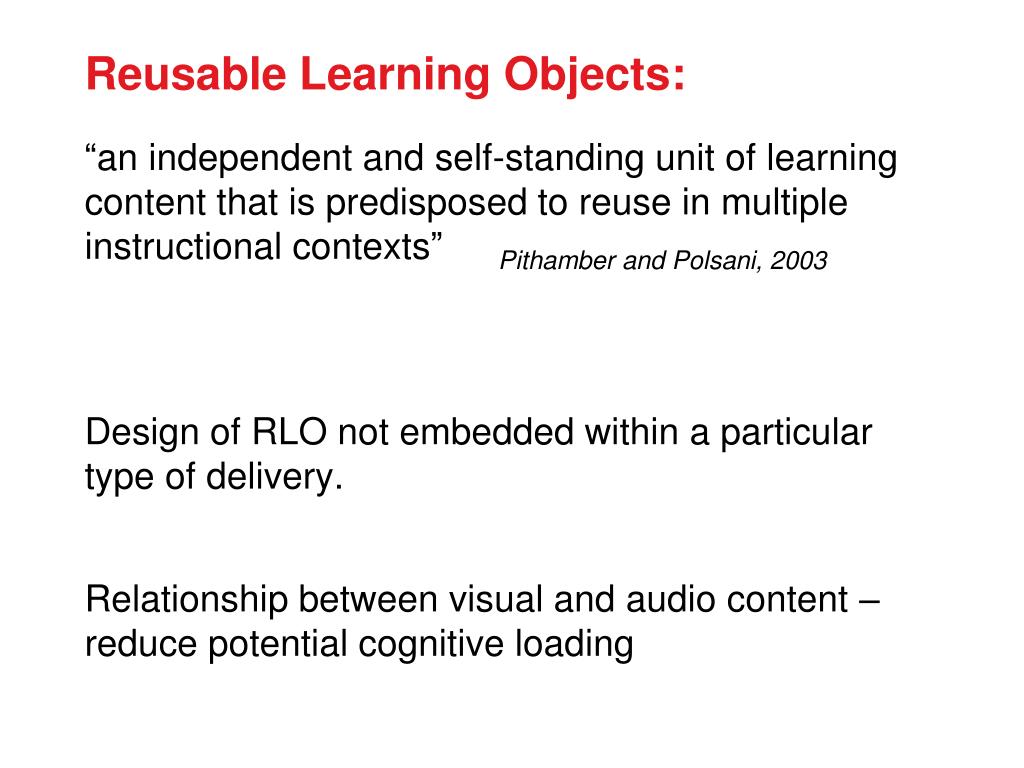 Reusable Learning Objects:

“an independent and self-standing unit of learning content that is predisposed to reuse in multiple instructional contexts” Pithamber and Polsani, 2003

Design of RLO not embedded within a particular type of delivery.

Relationship between visual and audio content – reduce potential cognitive loading